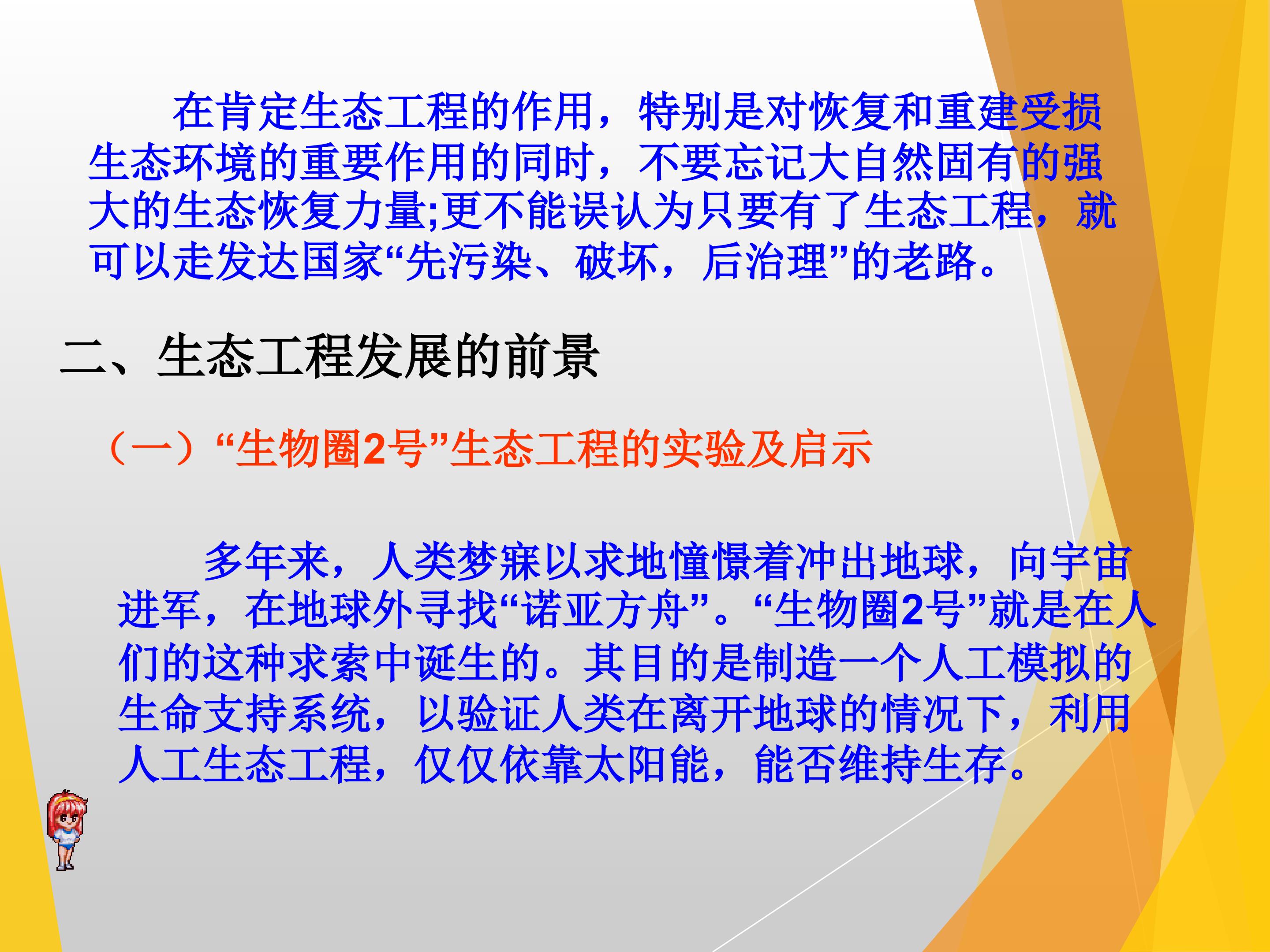 在肯定生态工程的作用，特别是对恢复和重建受损生态环境的重要作用的同时，不要忘记大自然固有的强大的生态恢复力量;更不能误认为只要有了生态工程，就可以走发达国家“先污染、破坏，后治理”的老路。

二、生态工程发展的前景

（一）“生物圈2号”生态工程的实验及启示

多年来，人类梦寐以求地憧憬着冲出地球，向宇宙进军，在地球外寻找“诺亚方舟”。“生物圈2号”就是在人们的这种求索中诞生的。其目的是制造一个人工模拟的生命支持系统，以验证人类在离开地球的情况下，利用人工生态工程，仅仅依靠太阳能，能否维持生存。